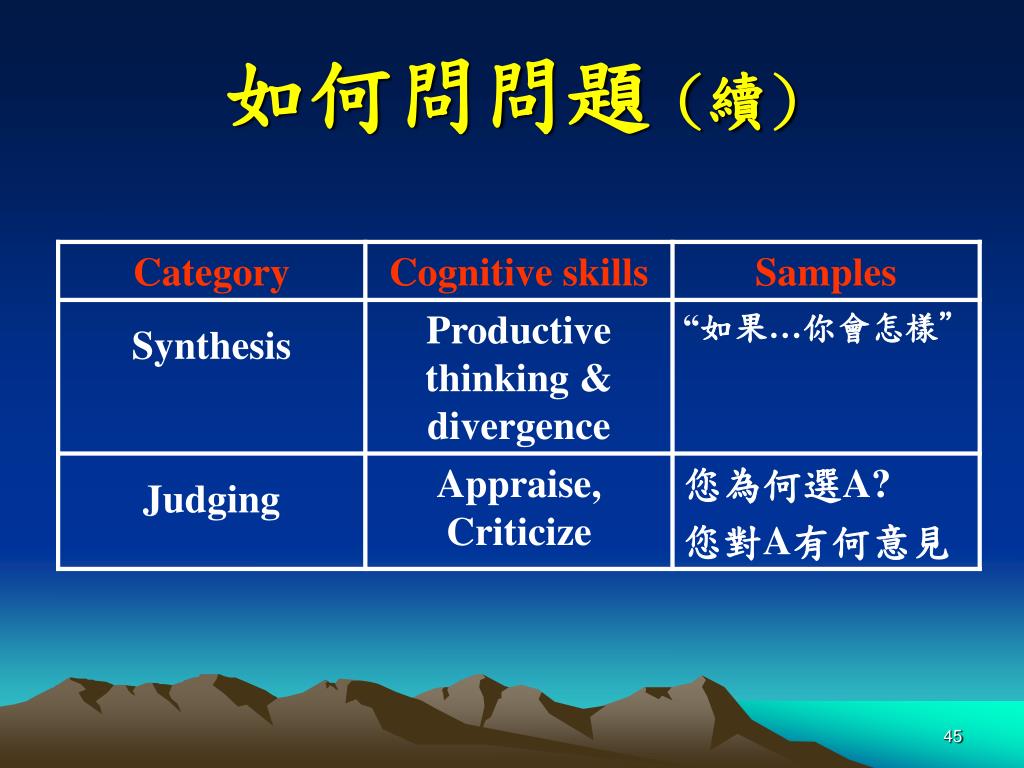 如何問問題（續）

| Category | Cognitive skills | Samples |
|---|---|---|
| Synthesis | Productive thinking & divergence | “如果…你會怎樣” |
| Judging | Appraise, Criticize | 您為何選A? 您對A有何意見 |

45